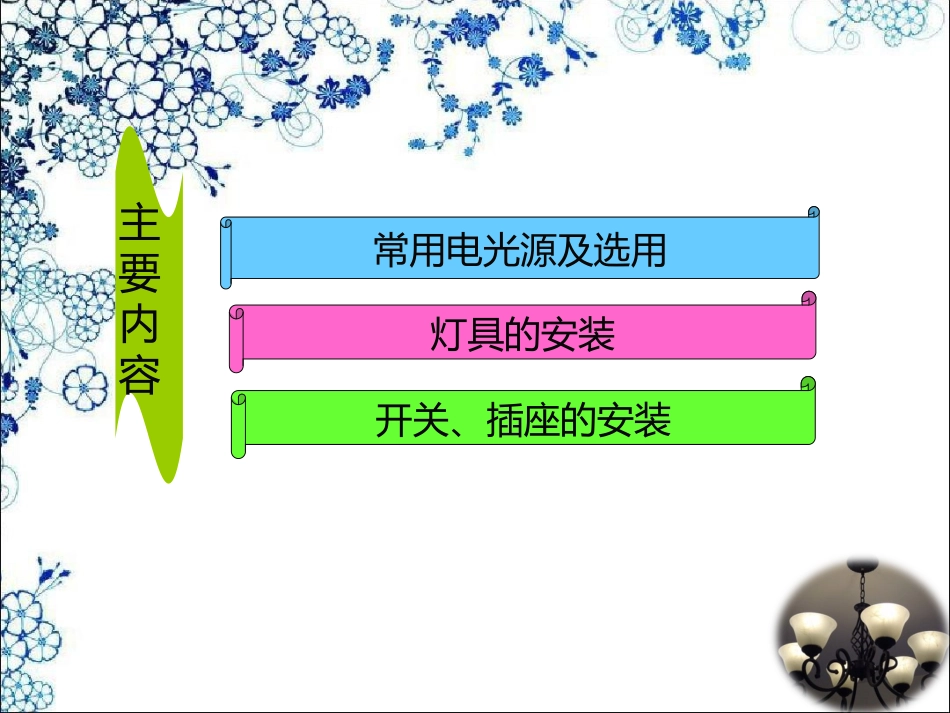 主要内容

常用电光源及选用

灯具的安装

开关、插座的安装